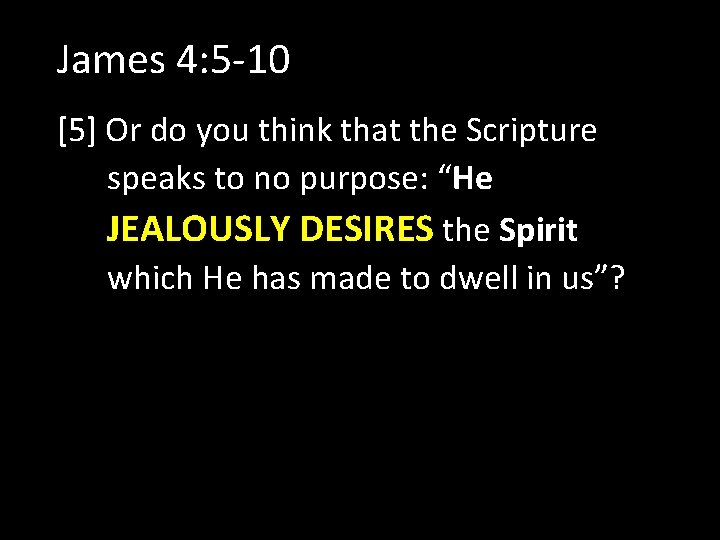 James 4:5-10

[5] Or do you think that the Scripture speaks to no purpose: “He JEALOUSLY DESIRES the Spirit which He has made to dwell in us”?